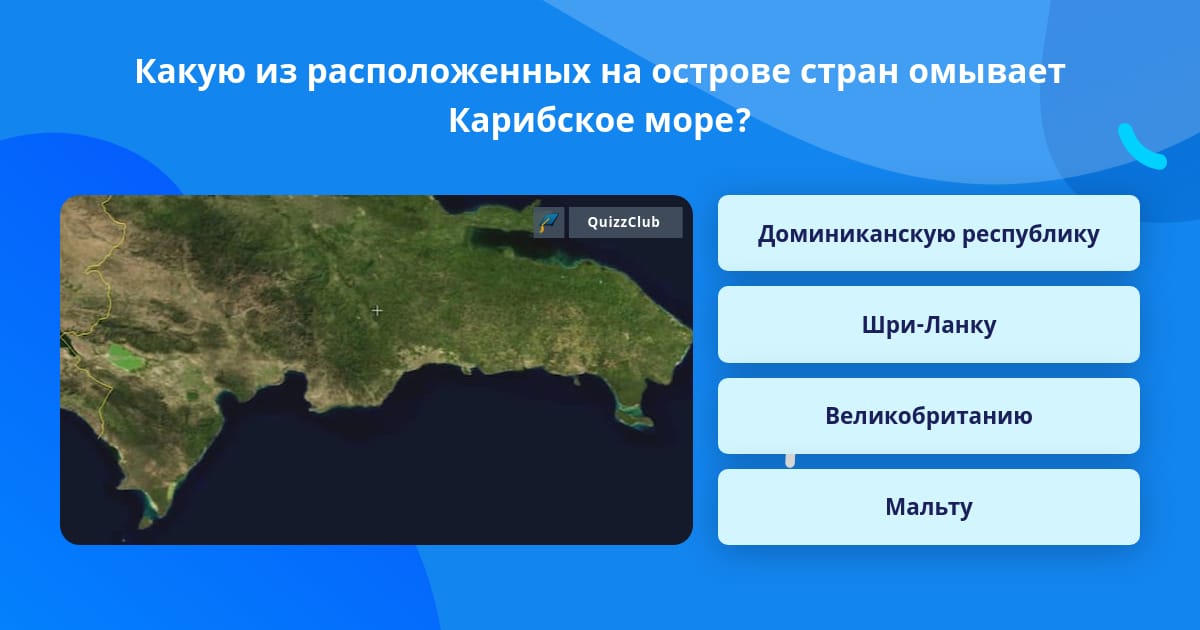 Какую из расположенных на острове стран омывает Карибское море?

QuizzClub

Доминиканскую республику

Шри-Ланку

Великобританию

Мальту